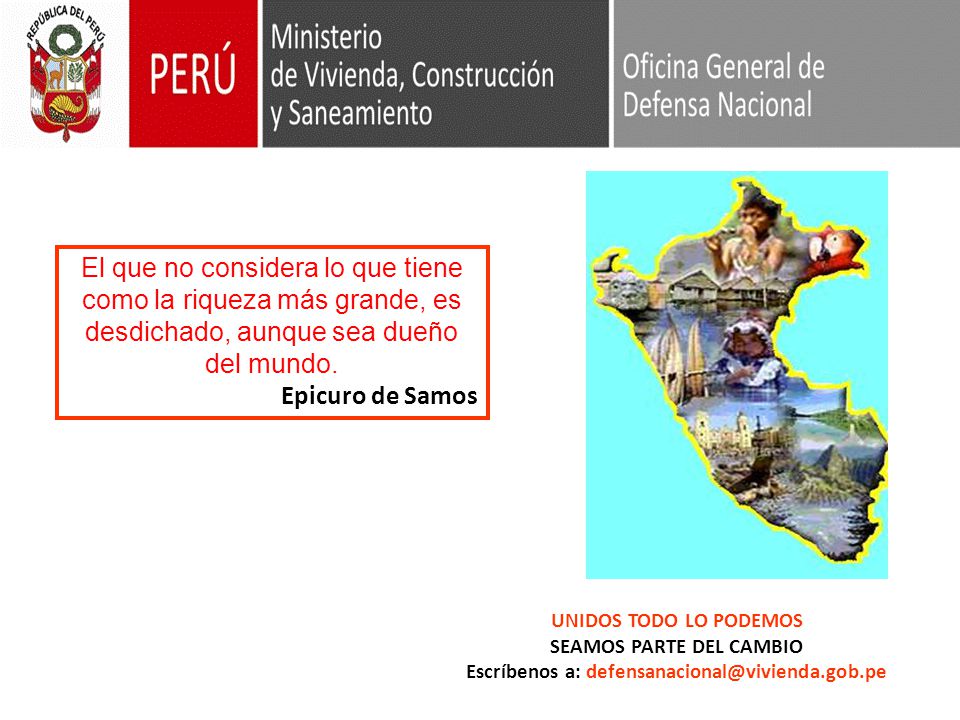 REPÚBLICA DEL PERÚ

PERÚ

Ministerio
de Vivienda, Construcción
y Saneamiento

Oficina General de
Defensa Nacional

El que no considera lo que tiene como la riqueza más grande, es desdichado, aunque sea dueño del mundo.
Epicuro de Samos

UNIDOS TODO LO PODEMOS
SEAMOS PARTE DEL CAMBIO
Escríbenos a: defensanacional@vivienda.gob.pe